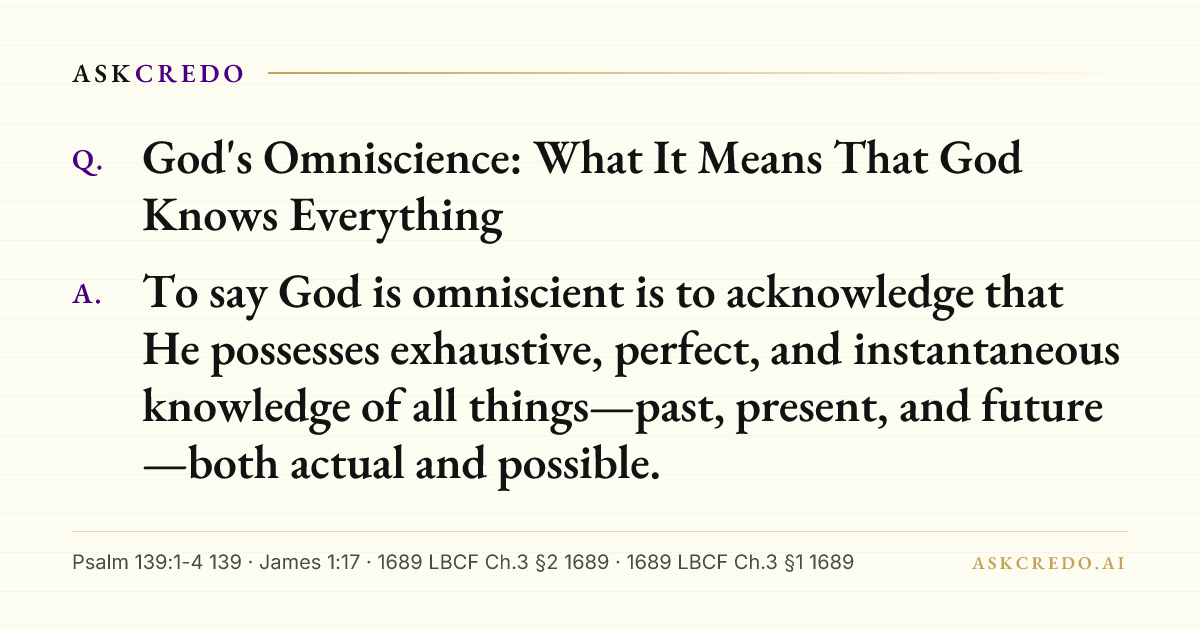 ASKCREDO

Q. God's Omniscience: What It Means That God Knows Everything

A. To say God is omniscient is to acknowledge that He possesses exhaustive, perfect, and instantaneous knowledge of all things—past, present, and future—both actual and possible.

Psalm 139:1-4 139 · James 1:17 · 1689 LBCF Ch.3 §2 1689 · 1689 LBCF Ch.3 §1 1689

ASKCREDO.AI